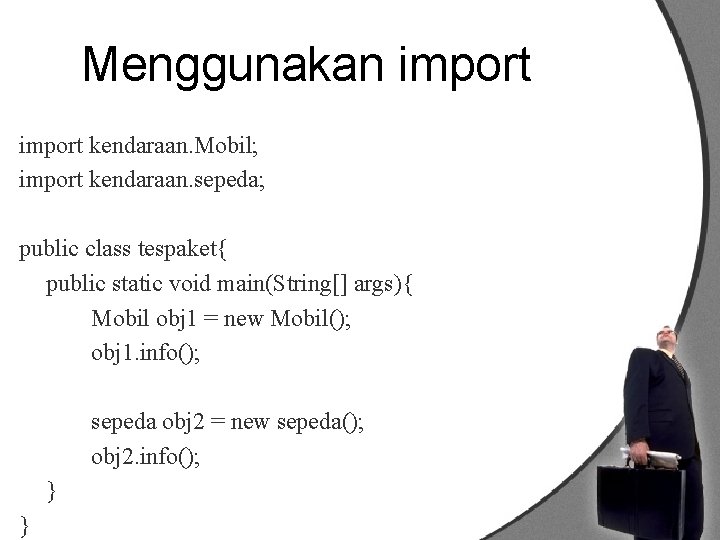 Menggunakan import

import kendaraan.Mobil;
import kendaraan.sepeda;

public class tespaket{
public static void main(String[] args){
Mobil obj1 = new Mobil();
obj1.info();

sepeda obj2 = new sepeda();
obj2.info();
}
}